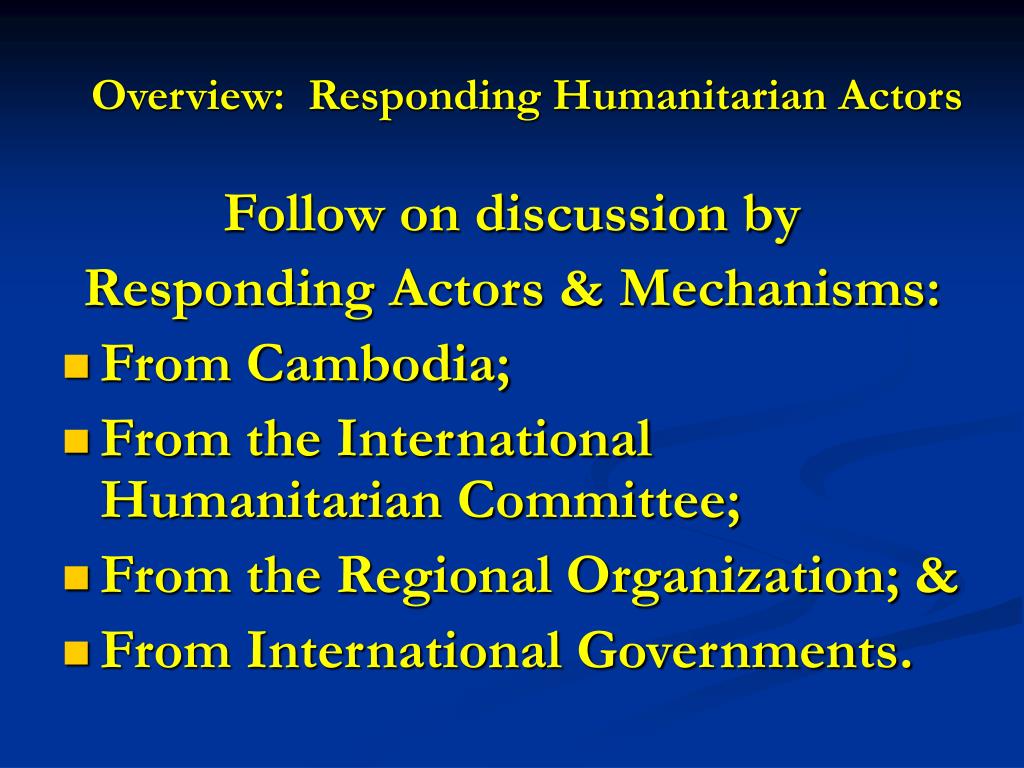 Overview: Responding Humanitarian Actors

Follow on discussion by
Responding Actors & Mechanisms:

- From Cambodia;
- From the International Humanitarian Committee;
- From the Regional Organization; &
- From International Governments.